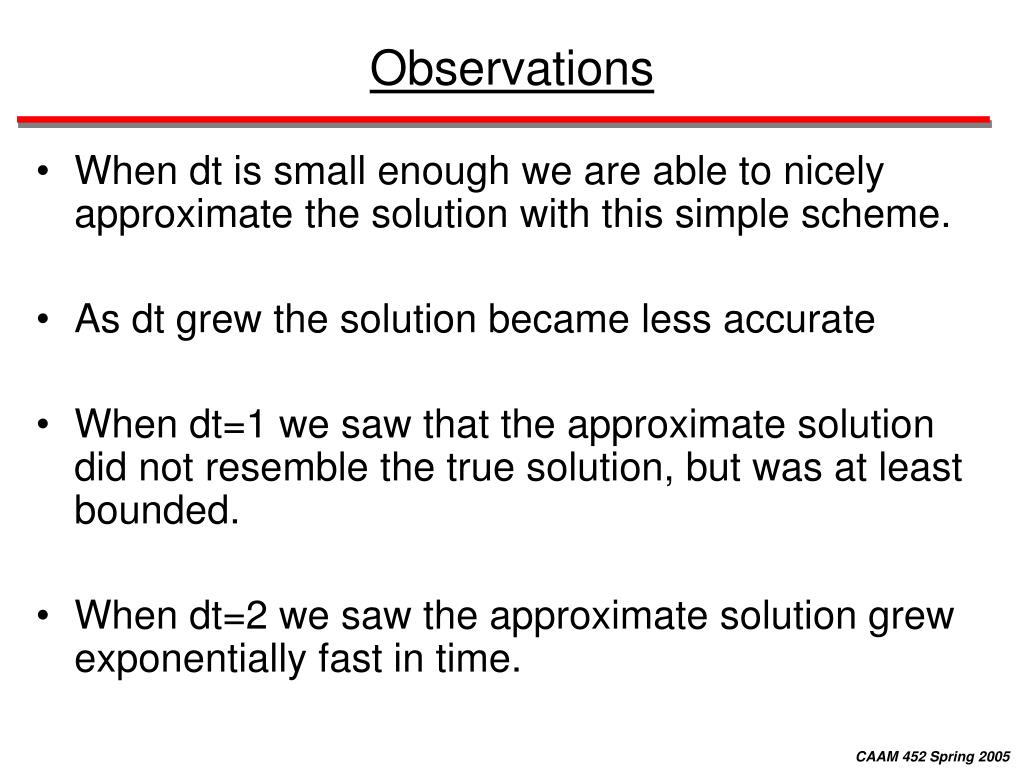 Observations

• When dt is small enough we are able to nicely approximate the solution with this simple scheme.

• As dt grew the solution became less accurate

• When dt=1 we saw that the approximate solution did not resemble the true solution, but was at least bounded.

• When dt=2 we saw the approximate solution grew exponentially fast in time.

CAAM 452 Spring 2005